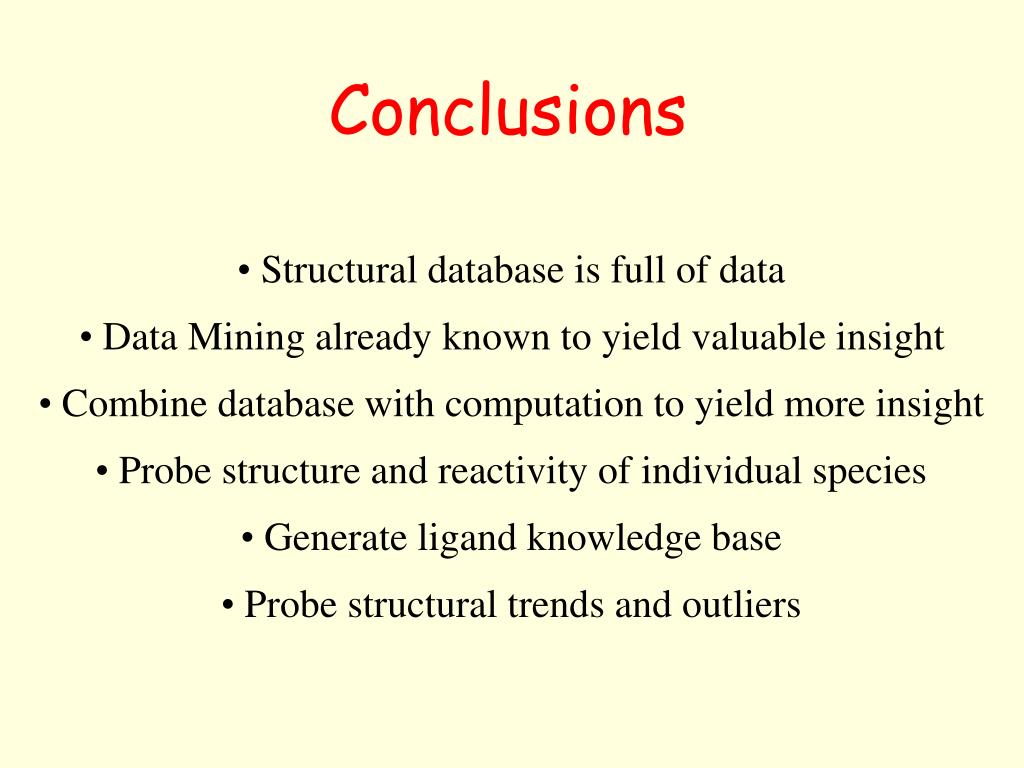 Conclusions

• Structural database is full of data

• Data Mining already known to yield valuable insight

• Combine database with computation to yield more insight

• Probe structure and reactivity of individual species

• Generate ligand knowledge base

• Probe structural trends and outliers